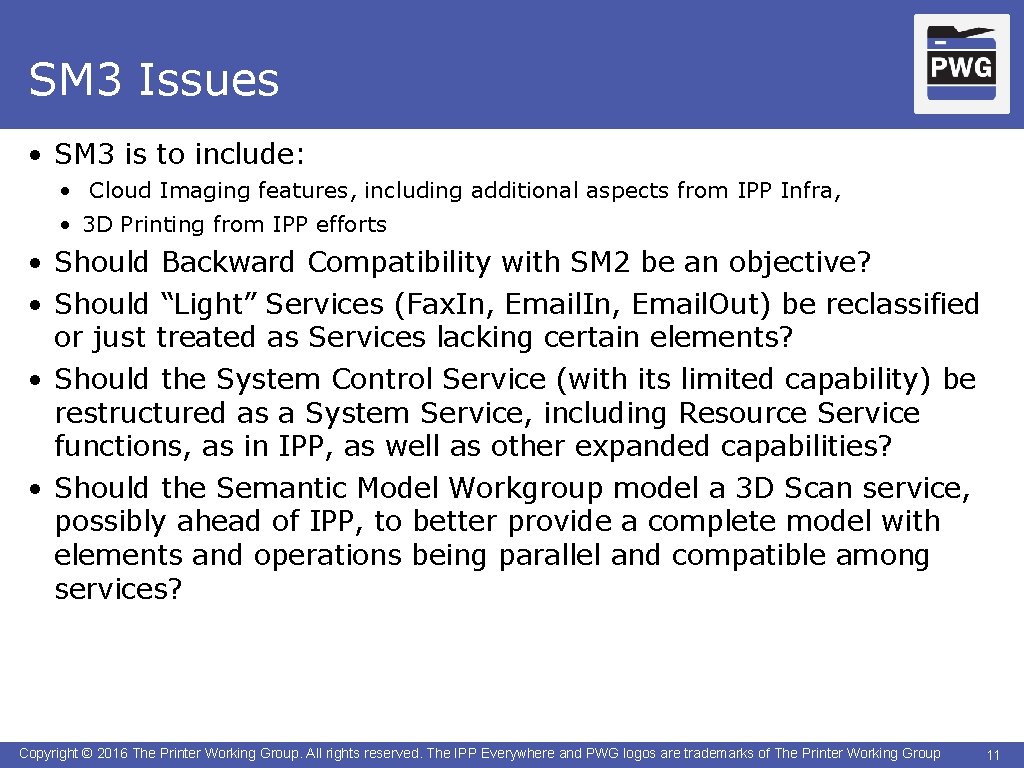 SM3 Issues

PWG

• SM3 is to include:
  • Cloud Imaging features, including additional aspects from IPP Infra,
  • 3D Printing from IPP efforts
• Should Backward Compatibility with SM2 be an objective?
• Should “Light” Services (Fax.In, Email.In, Email.Out) be reclassified or just treated as Services lacking certain elements?
• Should the System Control Service (with its limited capability) be restructured as a System Service, including Resource Service functions, as in IPP, as well as other expanded capabilities?
• Should the Semantic Model Workgroup model a 3D Scan service, possibly ahead of IPP, to better provide a complete model with elements and operations being parallel and compatible among services?

Copyright © 2016 The Printer Working Group. All rights reserved. The IPP Everywhere and PWG logos are trademarks of The Printer Working Group 11